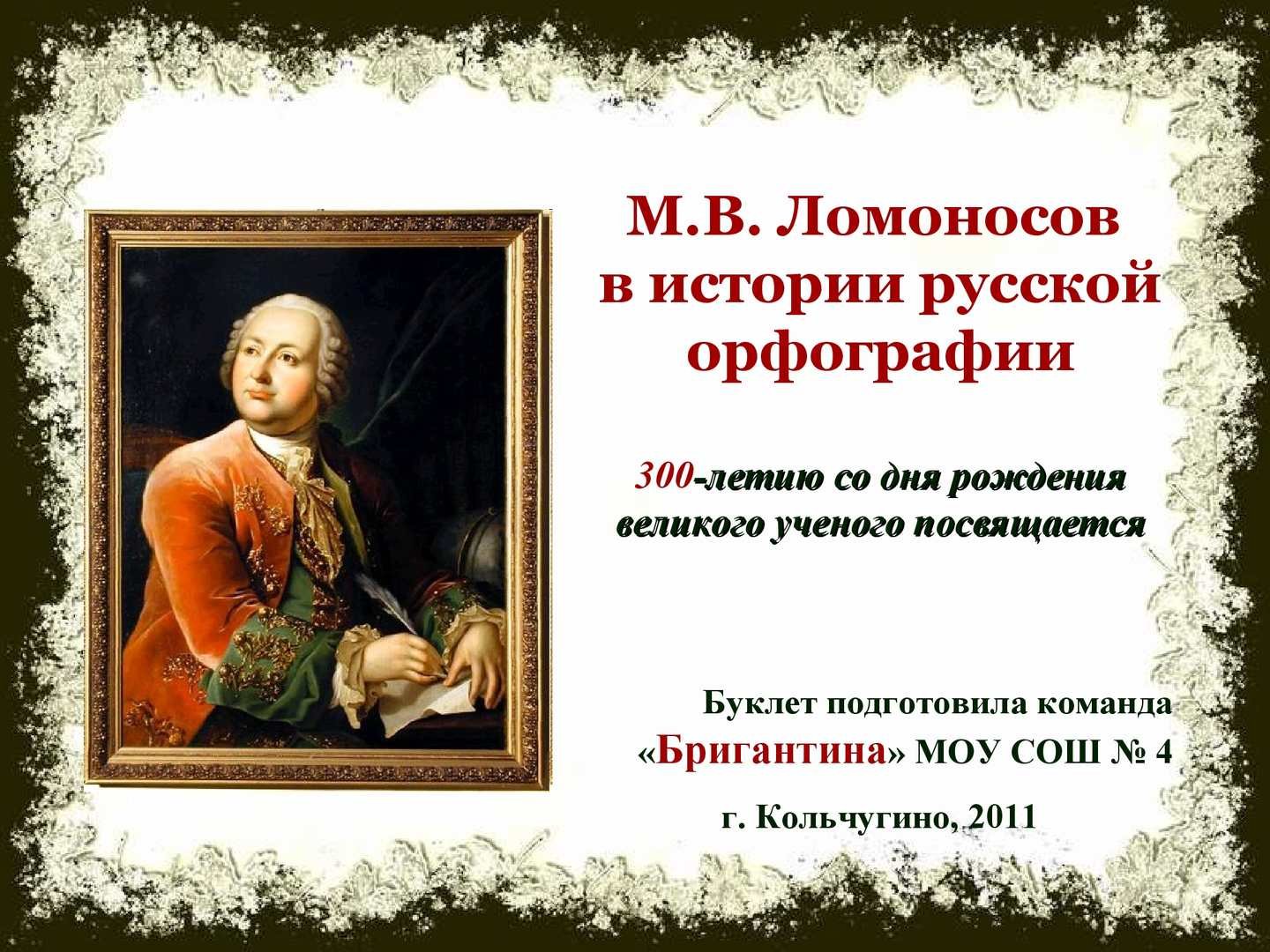 М.В. Ломоносов в истории русской орфографии

300-летию со дня рождения великого ученого посвящается

Буклет подготовила команда «Бригантина» МОУ СОШ № 4

г. Кольчугино, 2011